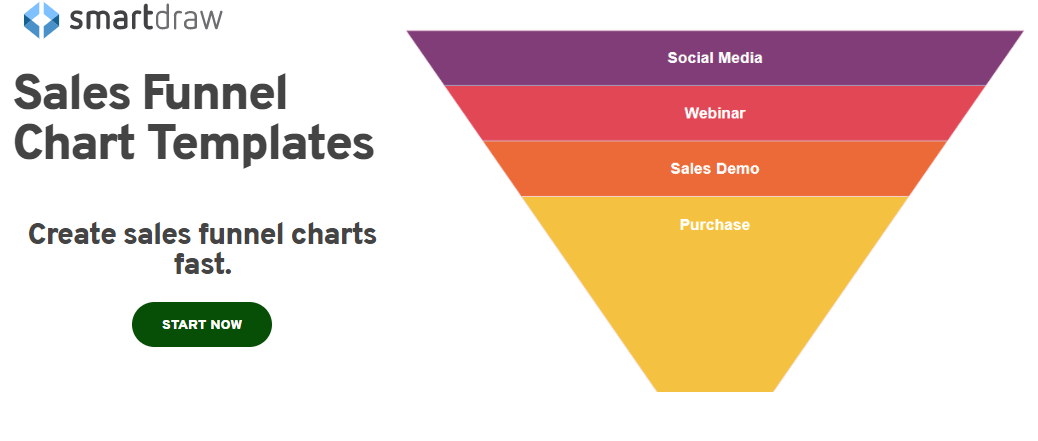 smartdraw

Sales Funnel Chart Templates

Create sales funnel charts fast.

START NOW

Social Media

Webinar

Sales Demo

Purchase